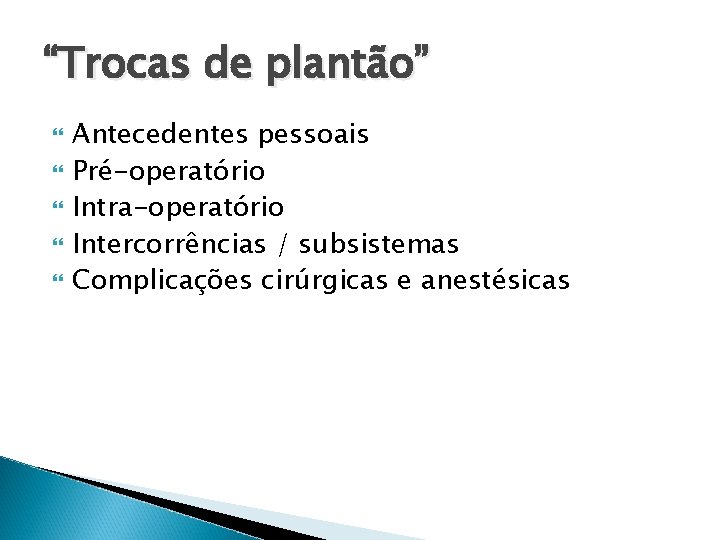 “Trocas de plantão”

Antecedentes pessoais
Pré-operatório
Intra-operatório
Intercorrências / subsistemas
Complicações cirúrgicas e anestésicas